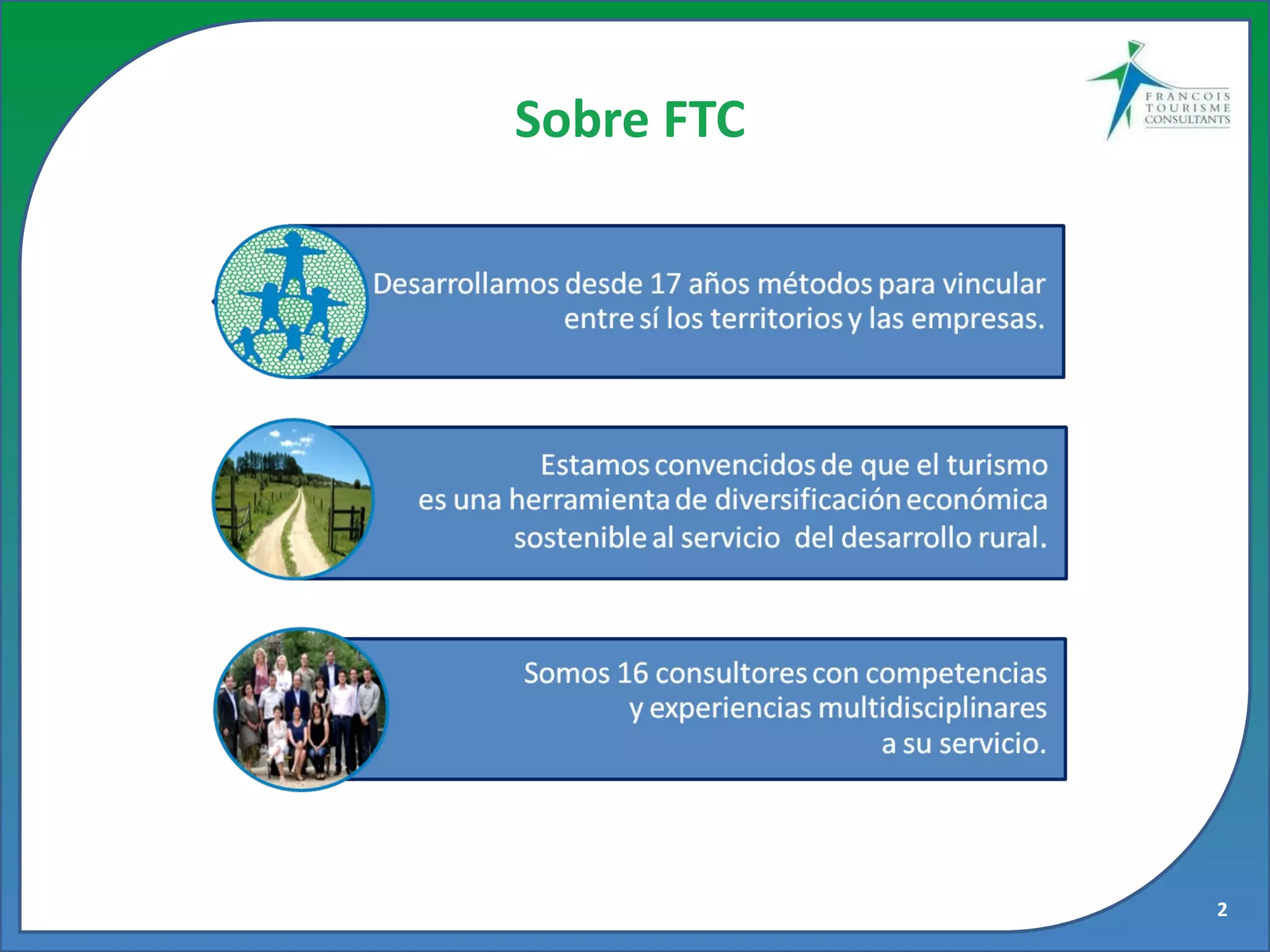 Sobre FTC

FRANCOIS
TOURISME
CONSULTANTS

Desarrollamos desde 17 años métodos para vincular entre sí los territorios y las empresas.

Estamos convencidos de que el turismo es una herramienta de diversificación económica sostenible al servicio del desarrollo rural.

Somos 16 consultores con competencias y experiencias multidisciplinares a su servicio.

2